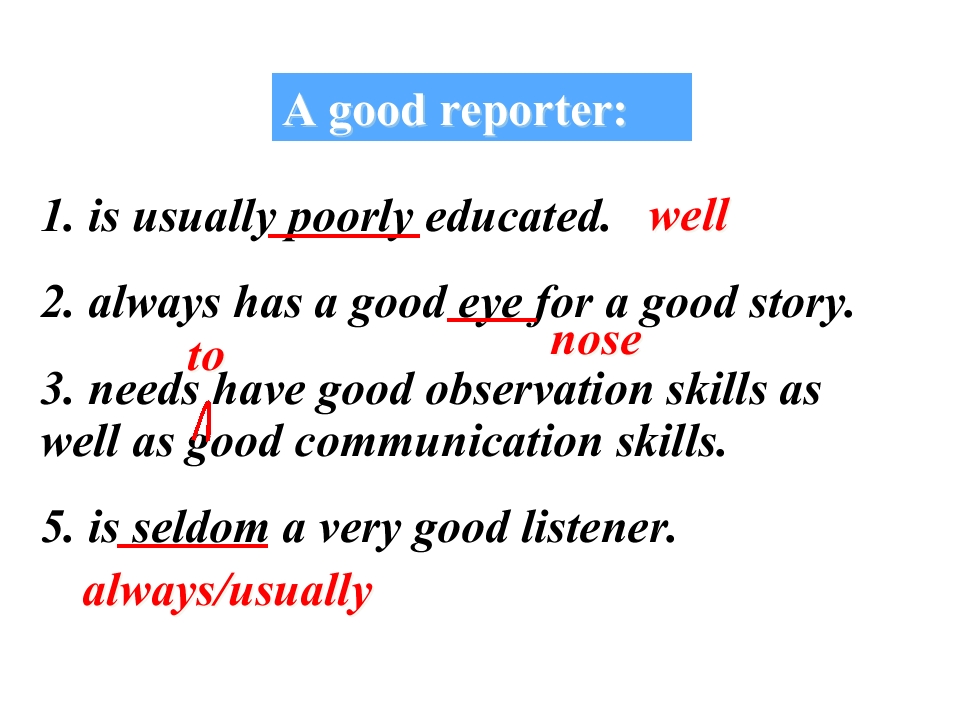 A good reporter:

1. is usually poorly educated. well

2. always has a good eye for a good story.
nose

to
3. needs have good observation skills as well as good communication skills.

5. is seldom a very good listener.
always/usually